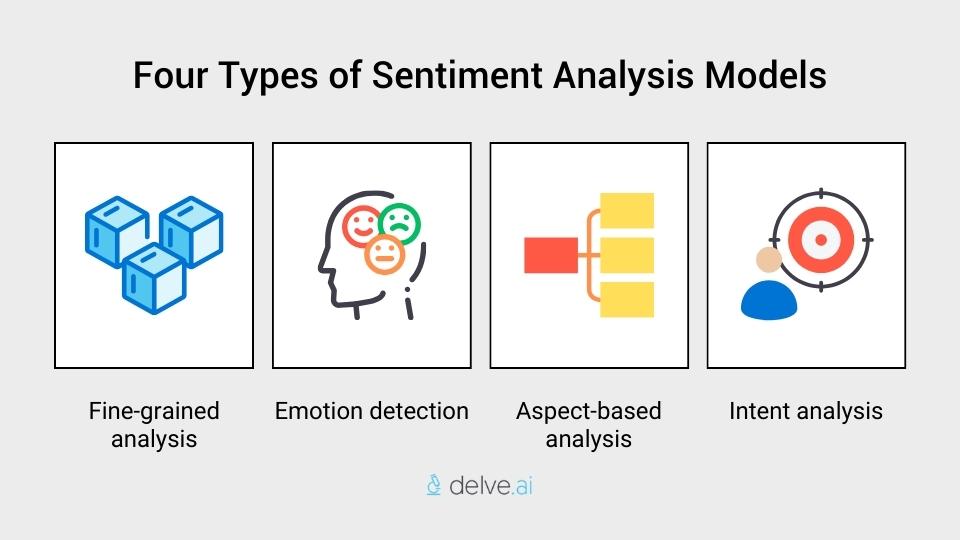 Four Types of Sentiment Analysis Models

Fine-grained analysis

Emotion detection

Aspect-based analysis

Intent analysis

delve.ai